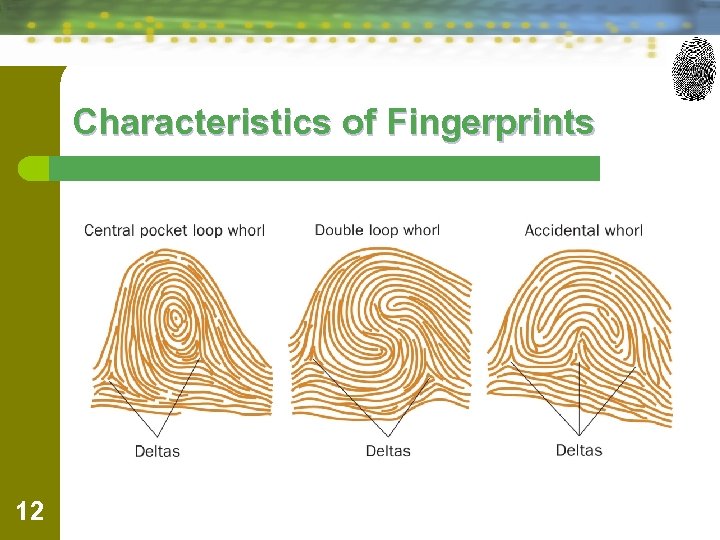 Characteristics of Fingerprints

Central pocket loop whorl

Deltas

Double loop whorl

Deltas

Accidental whorl

Deltas

12